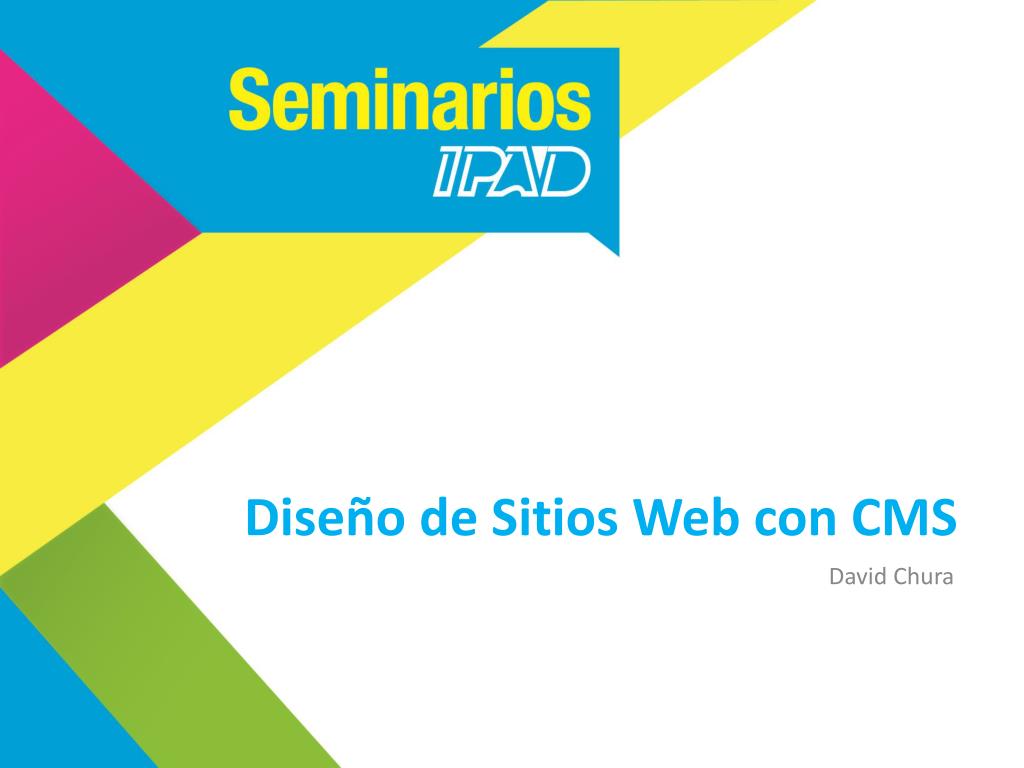 Seminarios
IPAD

Diseño de Sitios Web con CMS

David Chura